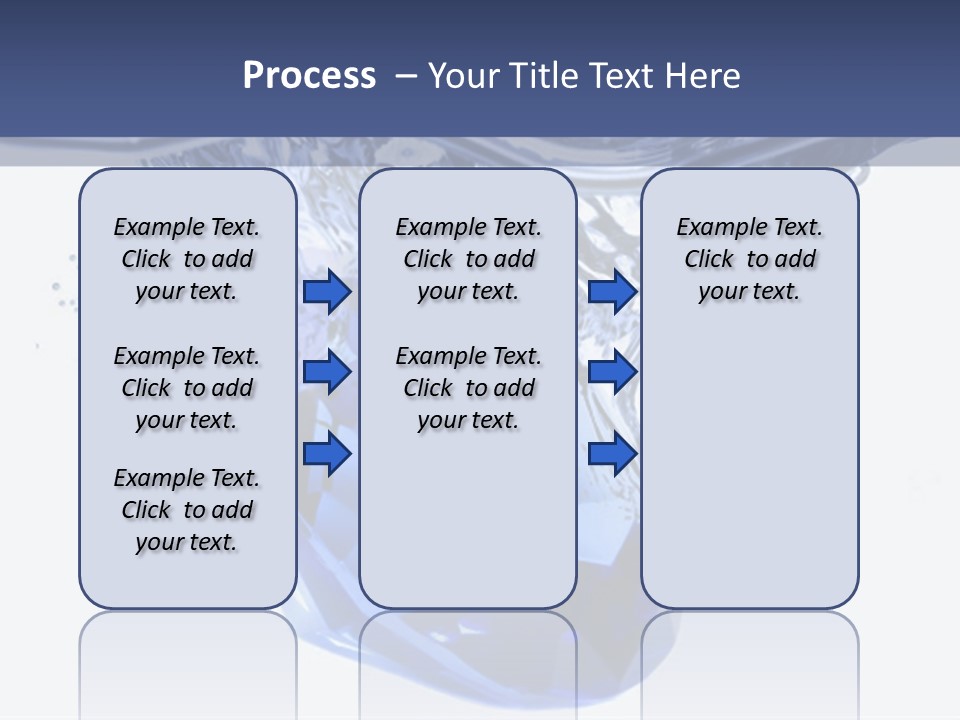 Process – Your Title Text Here

Example Text. Click to add your text.

Example Text. Click to add your text.

Example Text. Click to add your text.

Example Text. Click to add your text.

Example Text. Click to add your text.

Example Text. Click to add your text.